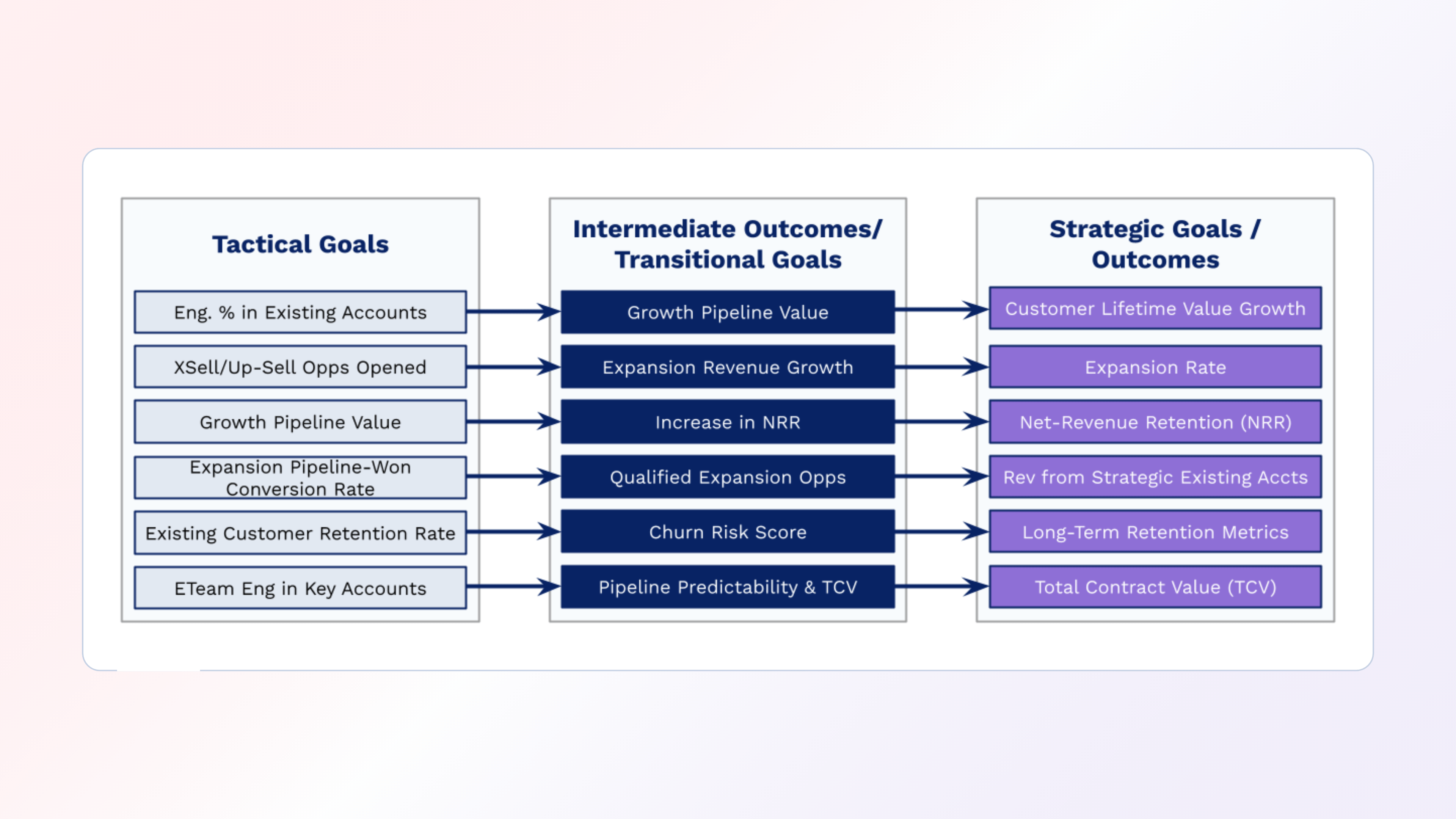 Tactical Goals

Eng. % in Existing Accounts

XSell/Up-Sell Opps Opened

Growth Pipeline Value

Expansion Pipeline-Won Conversion Rate

Existing Customer Retention Rate

ETeam Eng in Key Accounts

Intermediate Outcomes/ Transitional Goals

Growth Pipeline Value

Expansion Revenue Growth

Increase in NRR

Qualified Expansion Opps

Churn Risk Score

Pipeline Predictability & TCV

Strategic Goals / Outcomes

Customer Lifetime Value Growth

Expansion Rate

Net-Revenue Retention (NRR)

Rev from Strategic Existing Accts

Long-Term Retention Metrics

Total Contract Value (TCV)